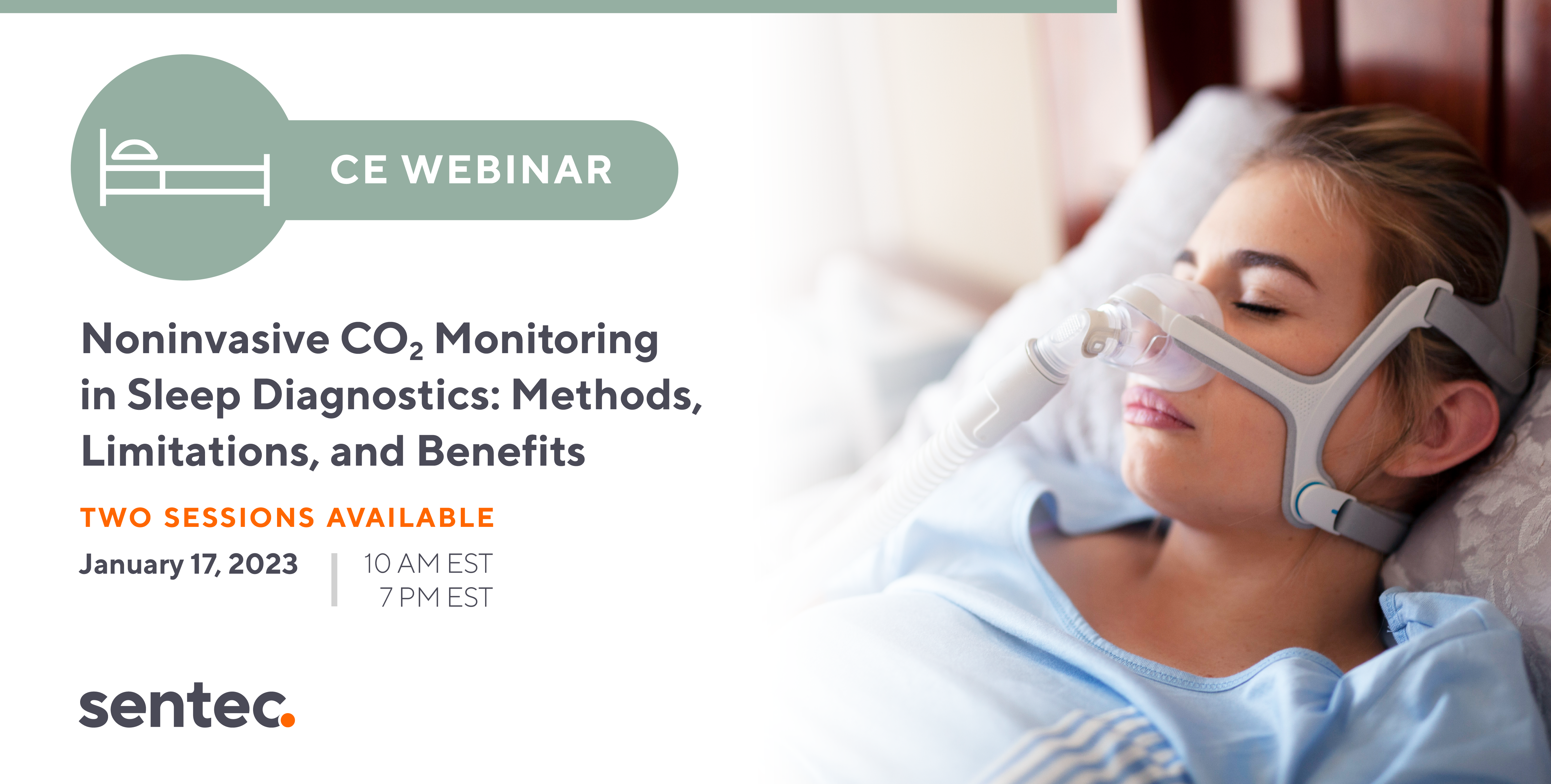 CE WEBINAR

Noninvasive $CO_2$ Monitoring in Sleep Diagnostics: Methods, Limitations, and Benefits

TWO SESSIONS AVAILABLE

January 17, 2023

10 AM EST
7 PM EST

sentec.